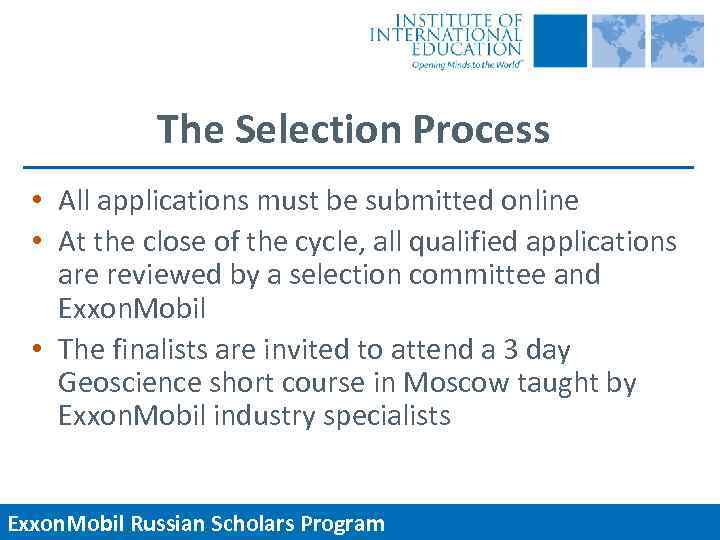 INSTITUTE OF INTERNATIONAL EDUCATION
Opening Minds to the World®

The Selection Process

• All applications must be submitted online
• At the close of the cycle, all qualified applications are reviewed by a selection committee and ExxonMobil
• The finalists are invited to attend a 3 day Geoscience short course in Moscow taught by ExxonMobil industry specialists

ExxonMobil Russian Scholars Program